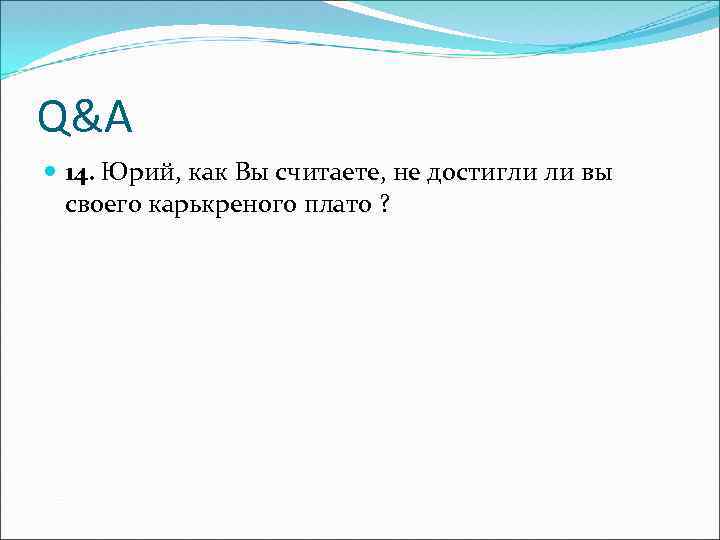 Q&A

14. Юрий, как Вы считаете, не достигли ли вы своего карькреного плато ?